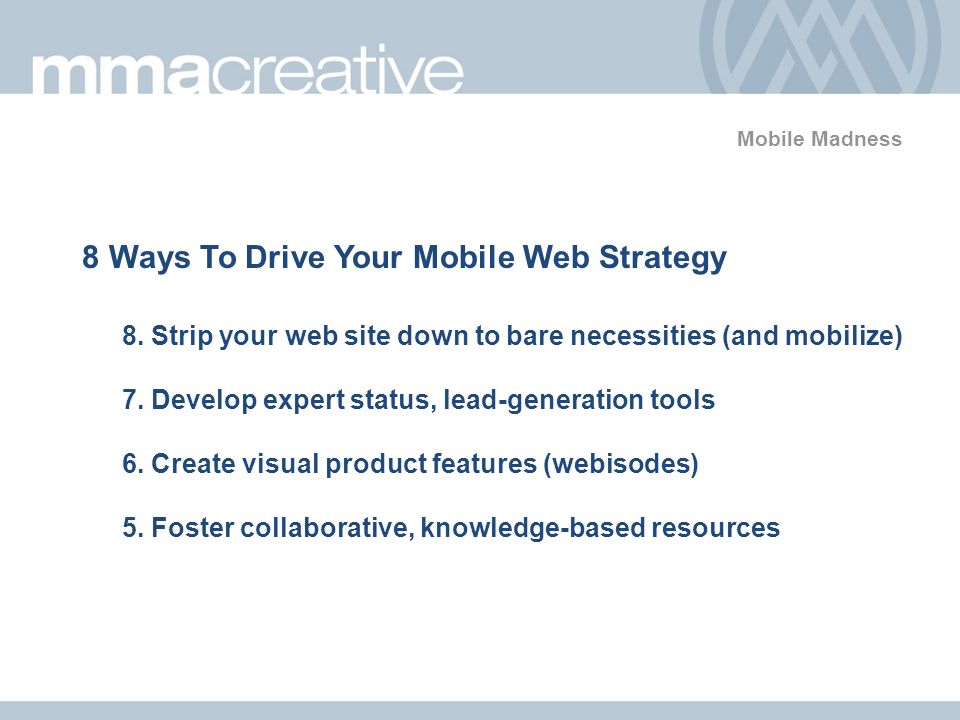 mmacreative

Mobile Madness

8 Ways To Drive Your Mobile Web Strategy

8. Strip your web site down to bare necessities (and mobilize)

7. Develop expert status, lead-generation tools

6. Create visual product features (webisodes)

5. Foster collaborative, knowledge-based resources